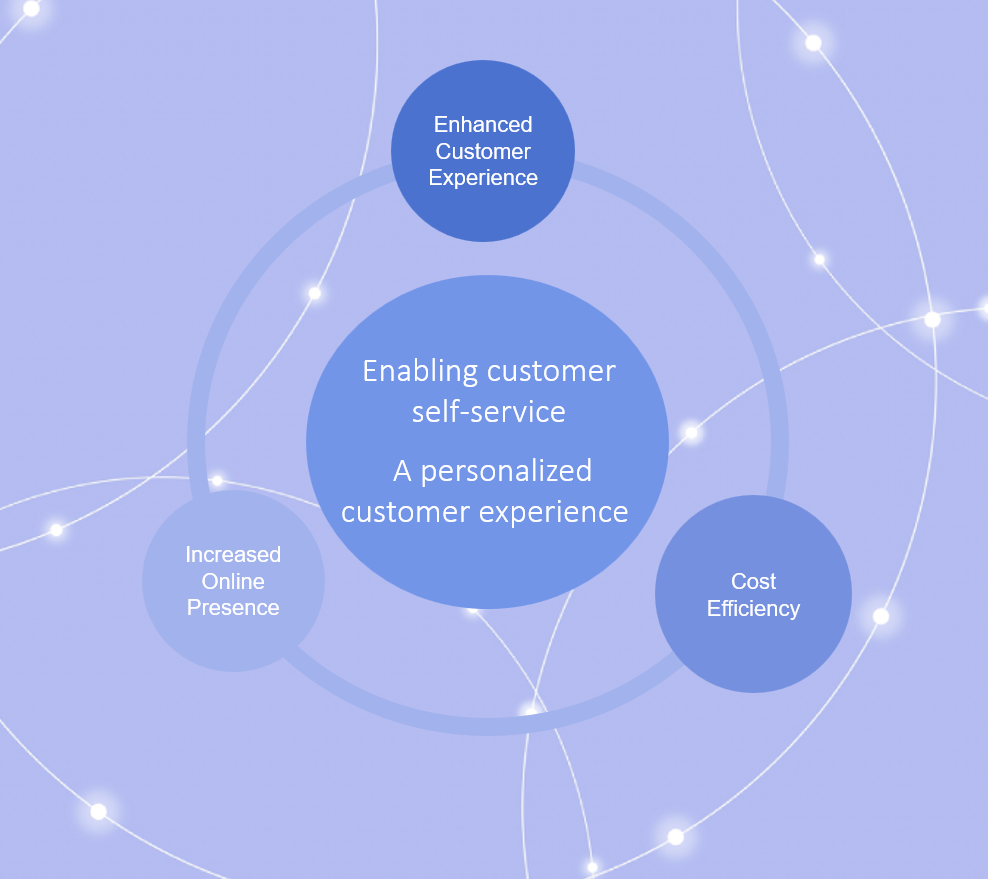 Enhanced Customer Experience

Enabling customer self-service

A personalized customer experience

Increased Online Presence

Cost Efficiency